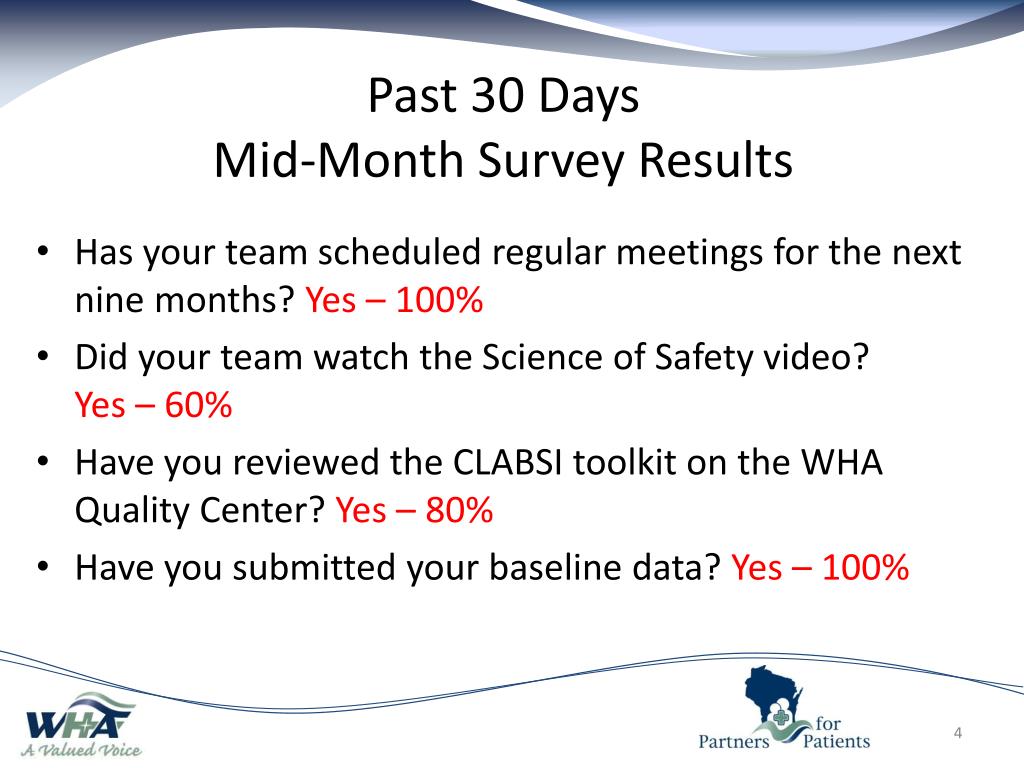 Past 30 Days
Mid-Month Survey Results

• Has your team scheduled regular meetings for the next nine months? Yes – 100%
• Did your team watch the Science of Safety video? Yes – 60%
• Have you reviewed the CLABSI toolkit on the WHA Quality Center? Yes – 80%
• Have you submitted your baseline data? Yes – 100%

WHA
A Valued Voice

Partners for Patients

4